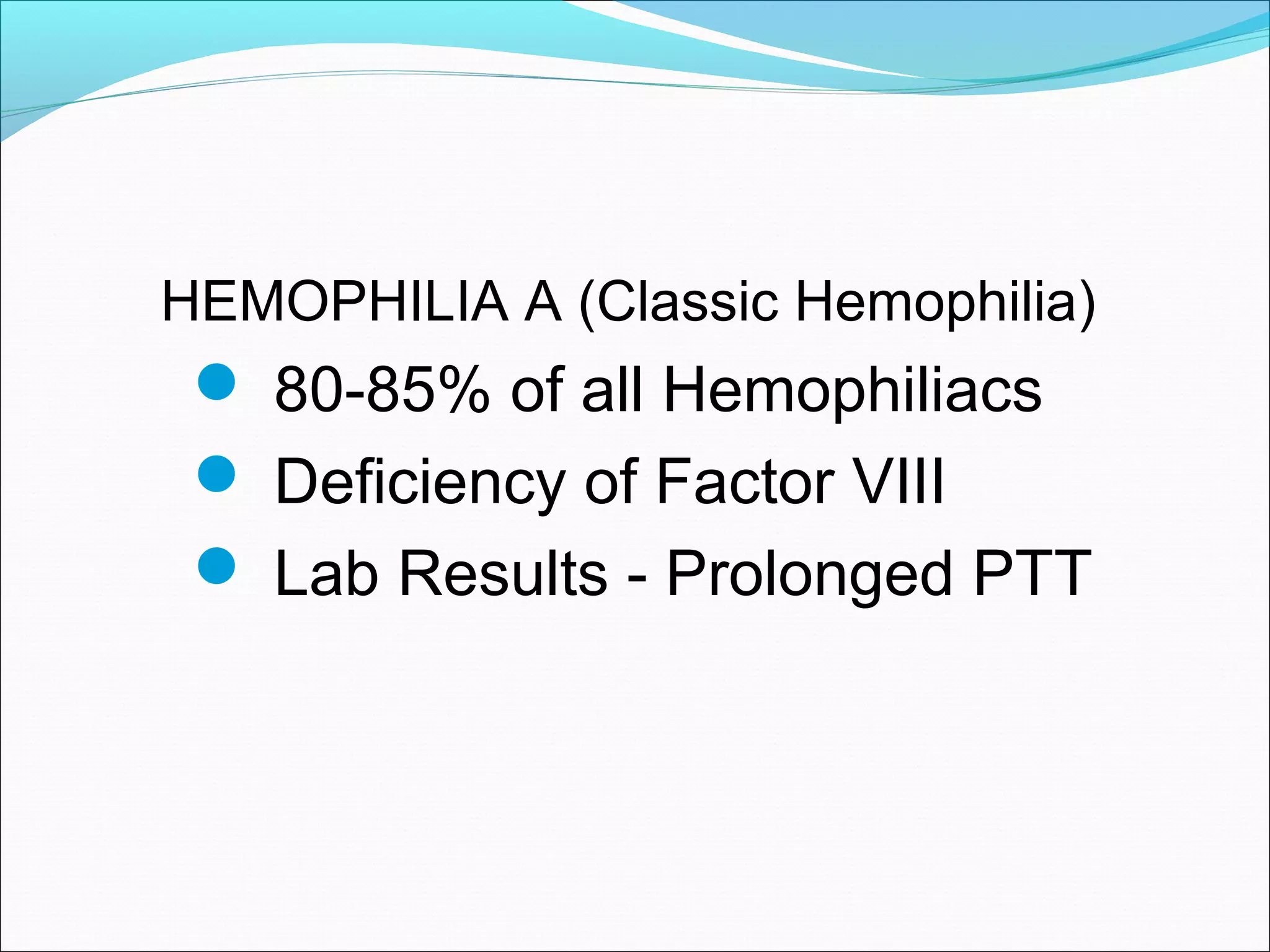 HEMOPHILIA A (Classic Hemophilia)

- 80-85% of all Hemophiliacs
- Deficiency of Factor VIII
- Lab Results - Prolonged PTT